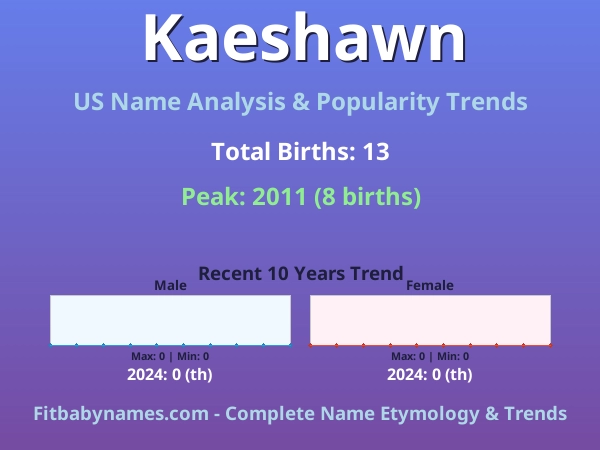 Kaeshawn

US Name Analysis & Popularity Trends

Total Births: 13

Peak: 2011 (8 births)

Recent 10 Years Trend

Male

Max: 0 | Min: 0

2024: 0 (th)

Female

Max: 0 | Min: 0

2024: 0 (th)

Fitbabynames.com - Complete Name Etymology & Trends